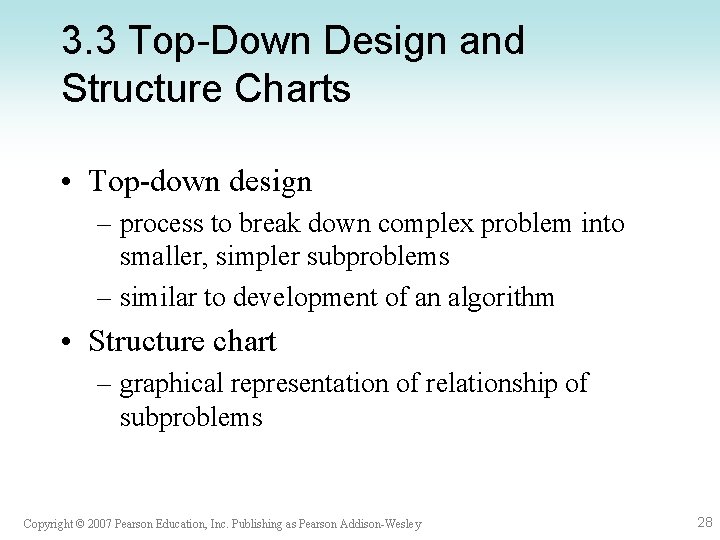 3.3 Top-Down Design and Structure Charts

• Top-down design
– process to break down complex problem into smaller, simpler subproblems
– similar to development of an algorithm

• Structure chart
– graphical representation of relationship of subproblems

Copyright © 2007 Pearson Education, Inc. Publishing as Pearson Addison-Wesley

28